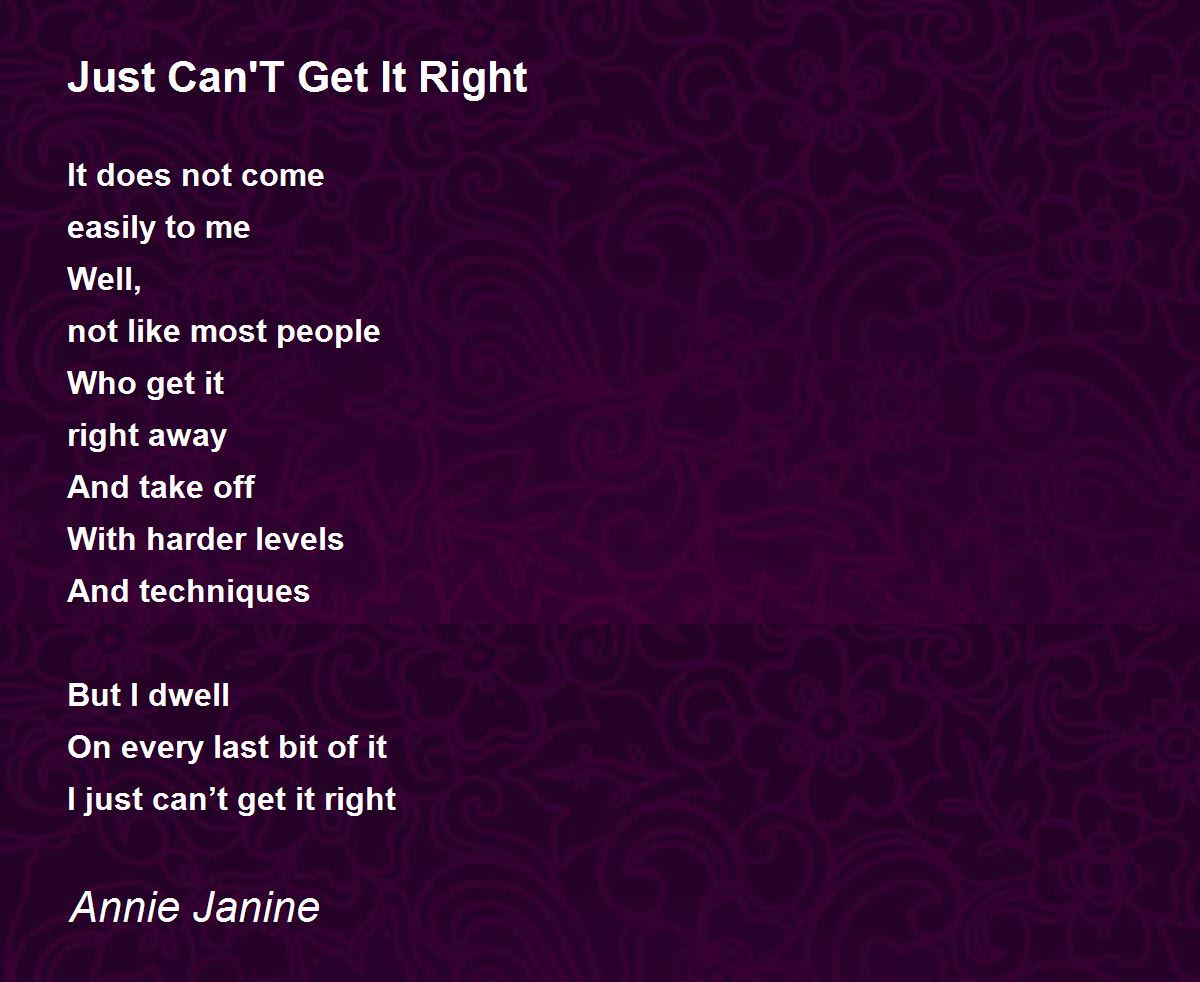 Just Can'T Get It Right

It does not come
easily to me
Well,
not like most people
Who get it
right away
And take off
With harder levels
And techniques

But I dwell
On every last bit of it
I just can’t get it right

Annie Janine